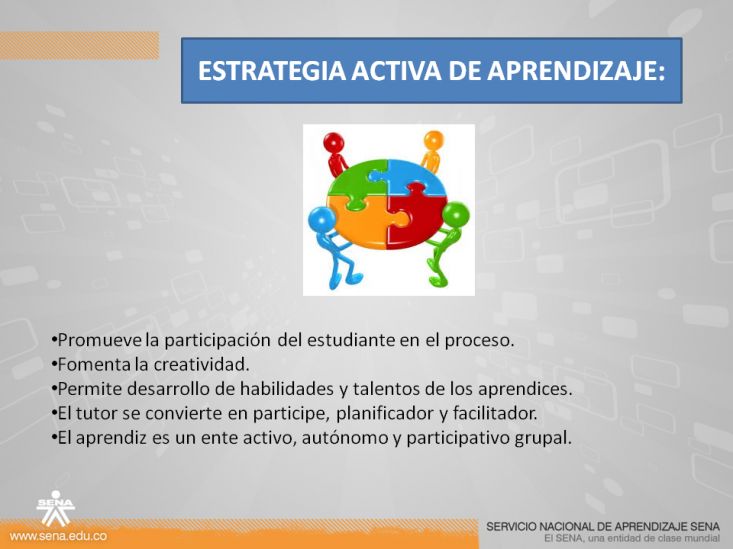 ESTRATEGIA ACTIVA DE APRENDIZAJE:

•Promueve la participación del estudiante en el proceso.
•Fomenta la creatividad.
•Permite desarrollo de habilidades y talentos de los aprendices.
•El tutor se convierte en participe, planificador y facilitador.
•El aprendiz es un ente activo, autónomo y participativo grupal.

SENA
www.sena.edu.co

SERVICIO NACIONAL DE APRENDIZAJE SENA
El SENA, una entidad de clase mundial